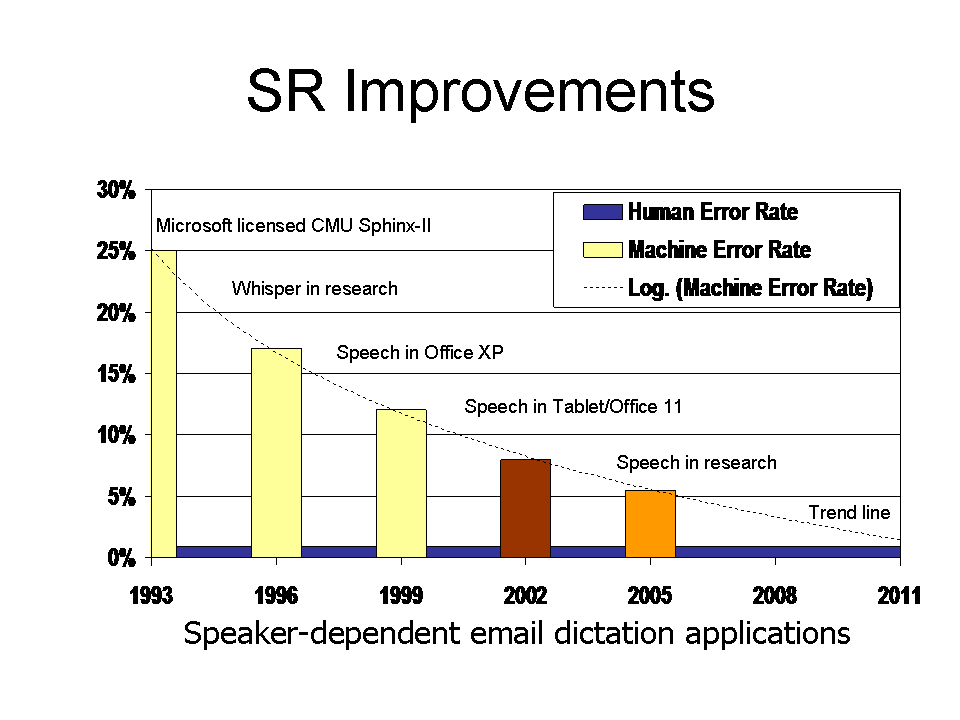 SR Improvements

30%
25%
20%
15%
10%
5%
0%

Human Error Rate
Machine Error Rate
Log. (Machine Error Rate)

Microsoft licensed CMU Sphinx-II
Whisper in research
Speech in Office XP
Speech in Tablet/Office 11
Speech in research
Trend line

1993
1996
1999
2002
2005
2008
2011

Speaker-dependent email dictation applications